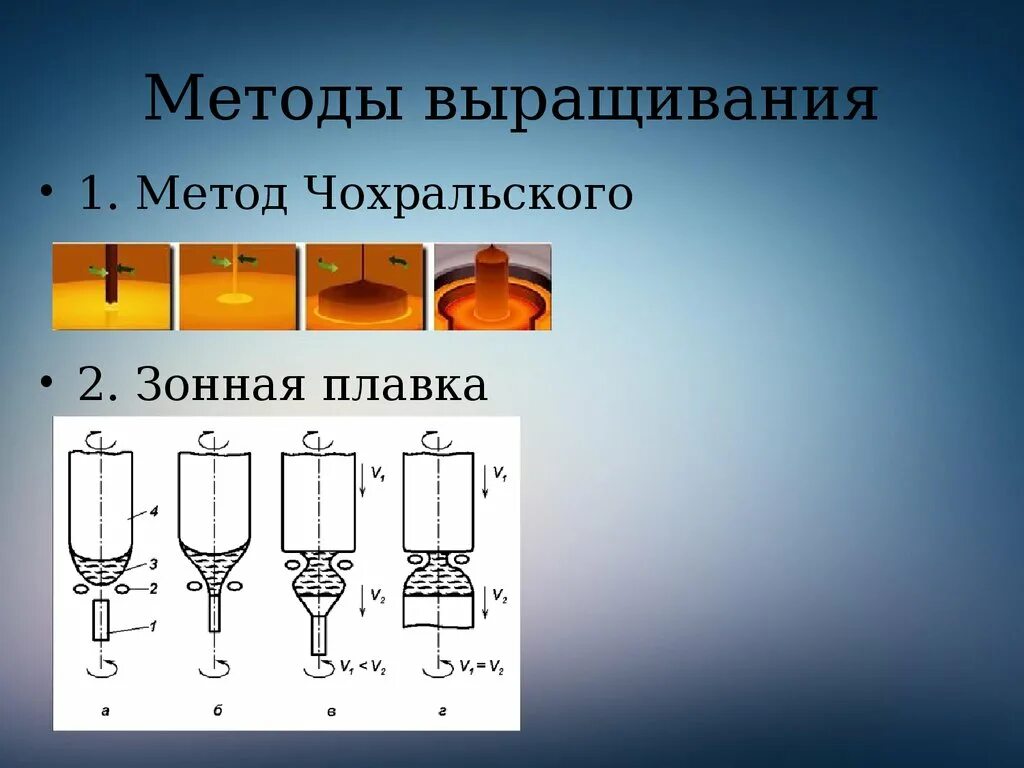 Методы выращивания

• 1. Метод Чохральского

• 2. Зонная плавка

4
3
2
1
$V_1$
$V_2$
$V_1 < V_2$
$V_1$
$V_2$
$V_1 = V_2$
а б в г